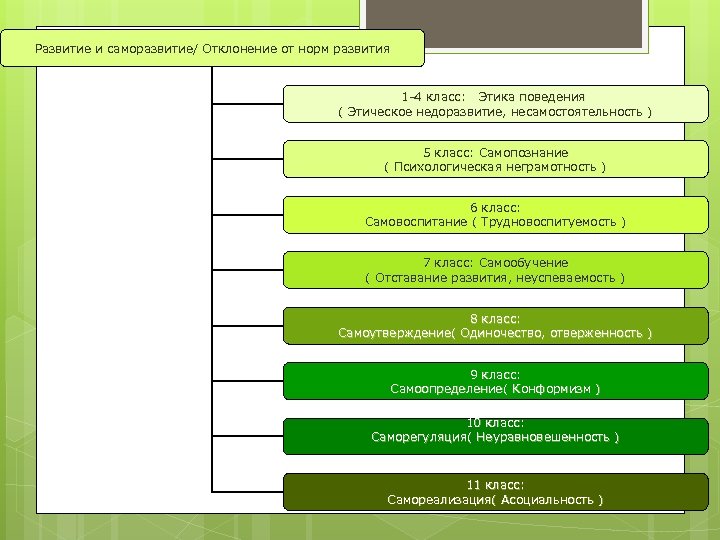 Развитие и саморазвитие/ Отклонение от норм развития

1-4 класс: Этика поведения
( Этическое недоразвитие, несамостоятельность )

5 класс: Самопознание
( Психологическая неграмотность )

6 класс:
Самовоспитание ( Трудновоспитуемость )

7 класс: Самообучение
( Отставание развития, неуспеваемость )

8 класс:
Самоутверждение( Одиночество, отверженность )

9 класс:
Самоопределение( Конформизм )

10 класс:
Саморегуляция( Неуравновешенность )

11 класс:
Самореализация( Асоциальность )